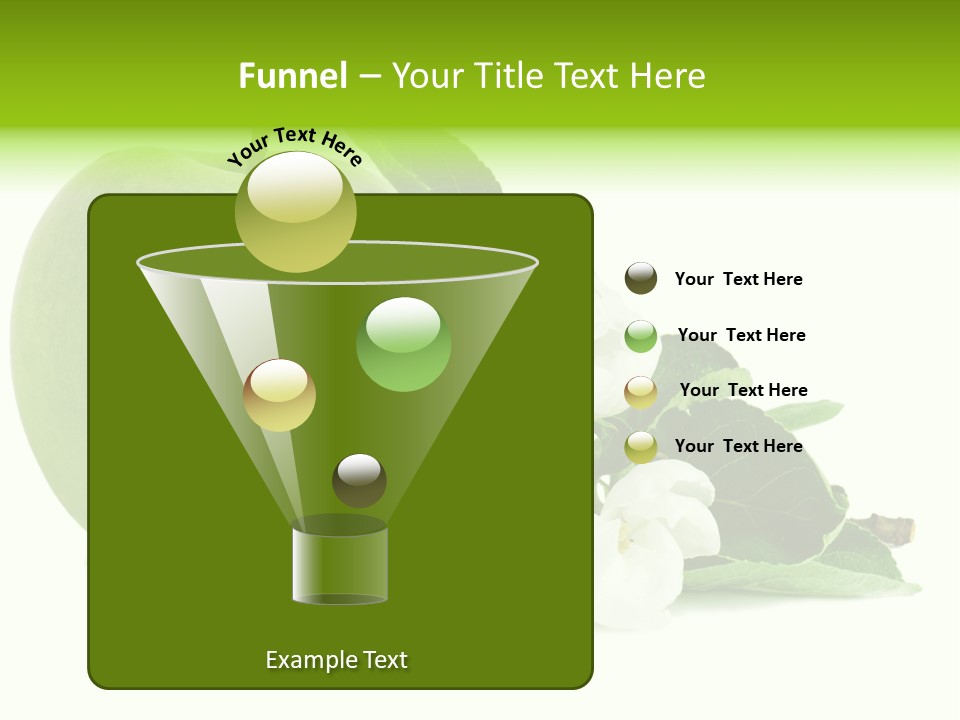 Funnel – Your Title Text Here

Your Text Here

Your Text Here

Your Text Here

Your Text Here

Your Text Here

Example Text